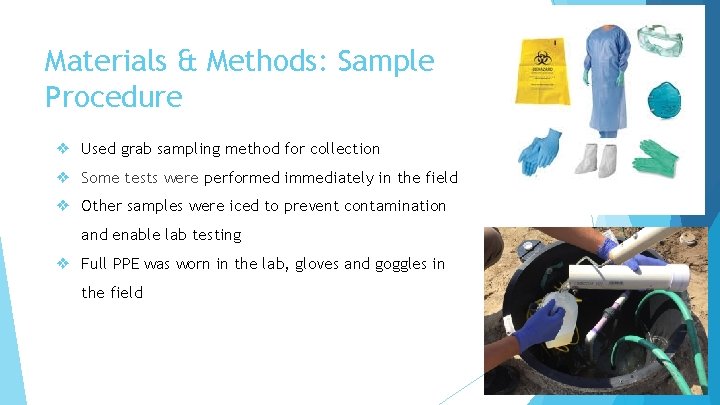 Materials & Methods: Sample Procedure

❖ Used grab sampling method for collection

❖ Some tests were performed immediately in the field

❖ Other samples were iced to prevent contamination and enable lab testing

❖ Full PPE was worn in the lab, gloves and goggles in the field

BIOHAZARD